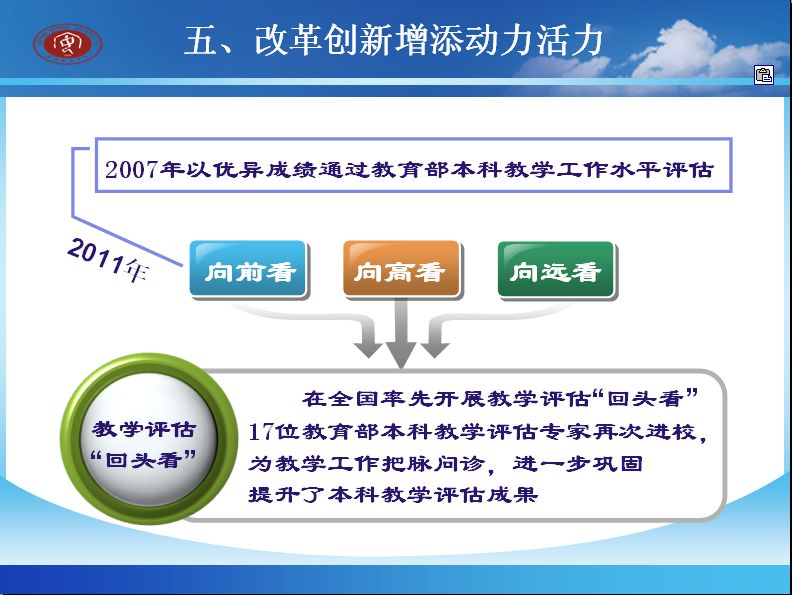 五、改革创新增添动力活力

2007年以优异成绩通过教育部本科教学工作水平评估

2011年

向前看

向高看

向远看

教学评估“回头看”

在全国率先开展教学评估“回头看”

17位教育部本科教学评估专家再次进校，为教学工作把脉问诊，进一步巩固提升了本科教学评估成果